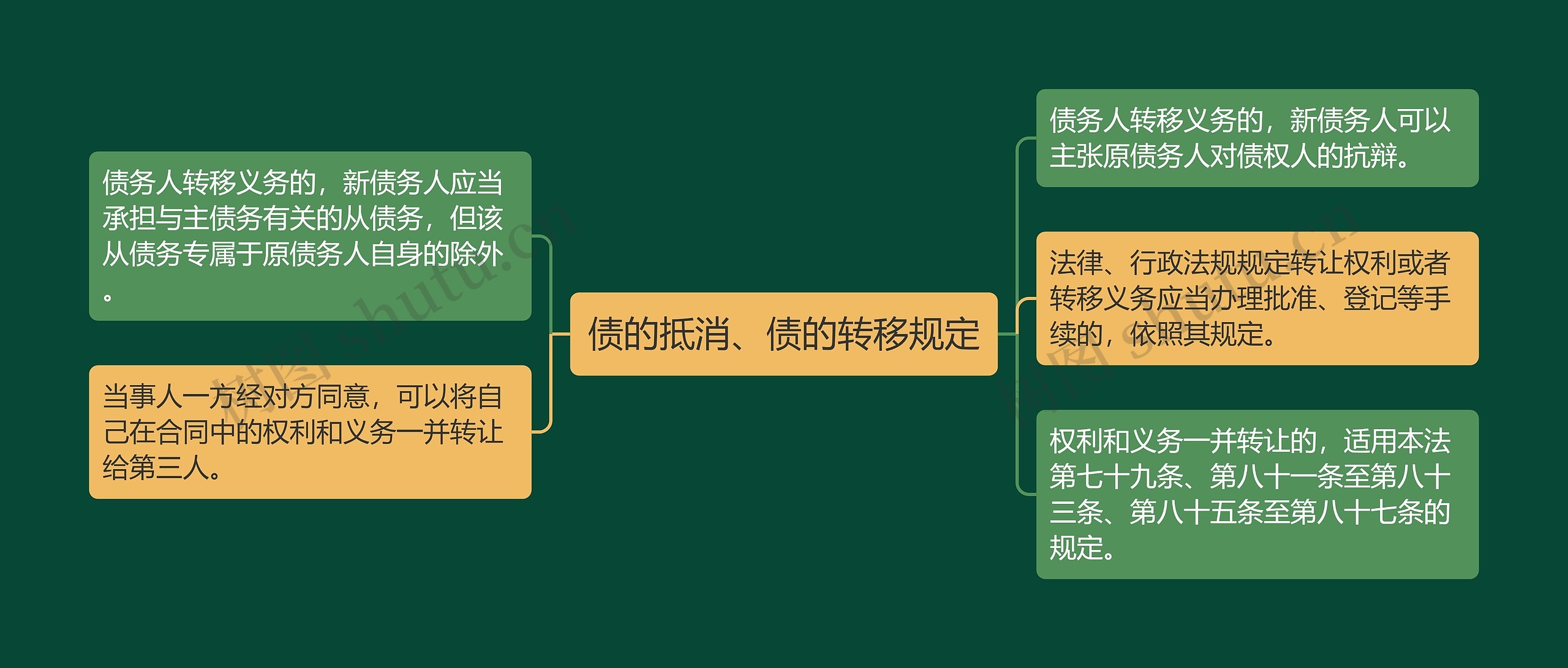 债的抵消、债的转移规定

债务人转移义务的，新债务人应当承担与主债务有关的从债务，但该从债务专属于原债务人自身的除外。

当事人一方经对方同意，可以将自己在合同中的权利和义务一并转让给第三人。

债务人转移义务的，新债务人可以主张原债务人对债权人的抗辩。

法律、行政法规规定转让权利或者转移义务应当办理批准、登记等手续的，依照其规定。

权利和义务一并转让的，适用本法第七十九条、第八十一条至第八十三条、第八十五条至第八十七条的规定。

树图 shutu.cn

树图 shutu.cn